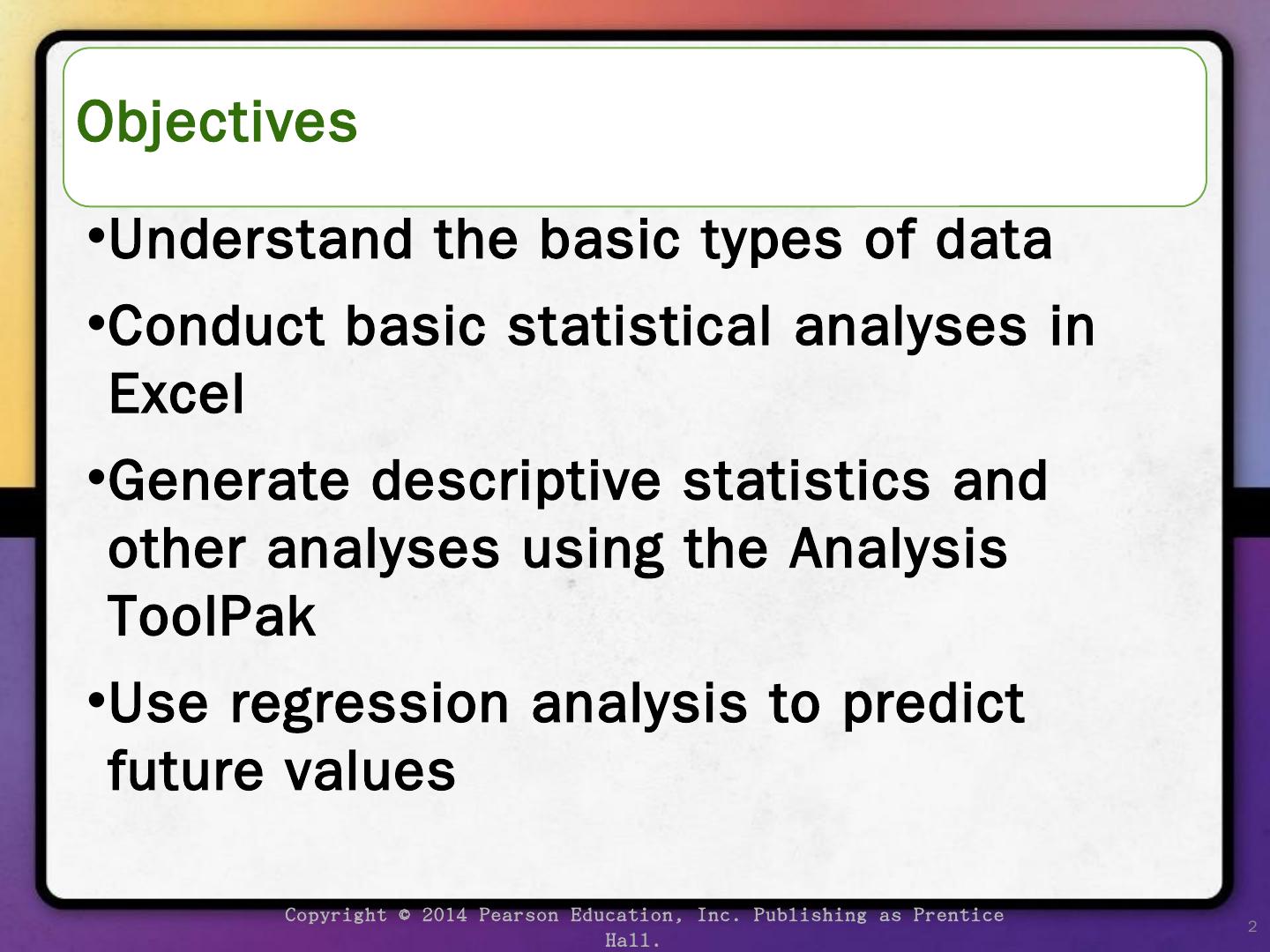 Objectives

•Understand the basic types of data

•Conduct basic statistical analyses in Excel

•Generate descriptive statistics and other analyses using the Analysis ToolPak

•Use regression analysis to predict future values

Copyright © 2014 Pearson Education, Inc. Publishing as Prentice Hall.

2